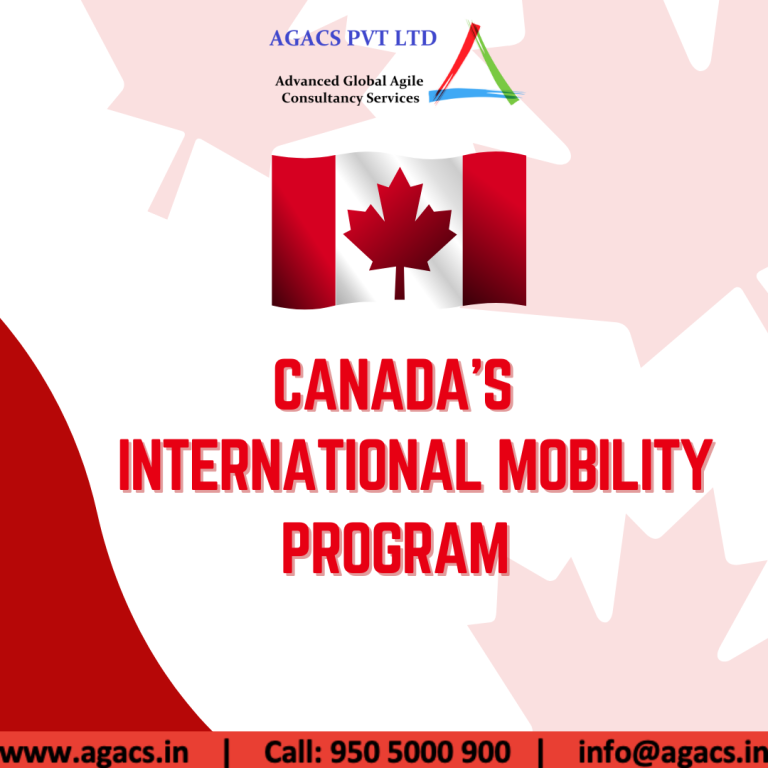 AGACS PVT LTD
Advanced Global Agile Consultancy Services

CANADA'S INTERNATIONAL MOBILITY PROGRAM

www.agacs.in | Call: 950 5000 900 | info@agacs.in